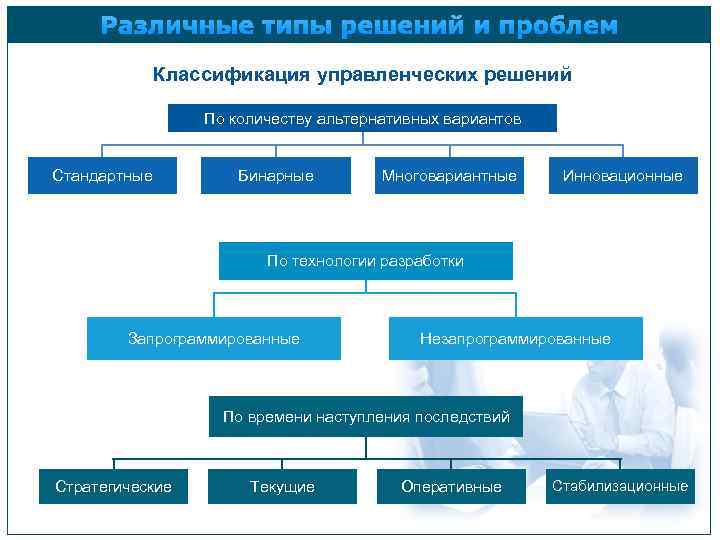 Различные типы решений и проблем

Классификация управленческих решений

По количеству альтернативных вариантов

Стандартные

Бинарные

Многовариантные

Инновационные

По технологии разработки

Запрограммированные

Незапрограммированные

По времени наступления последствий

Стратегические

Текущие

Оперативные

Стабилизационные